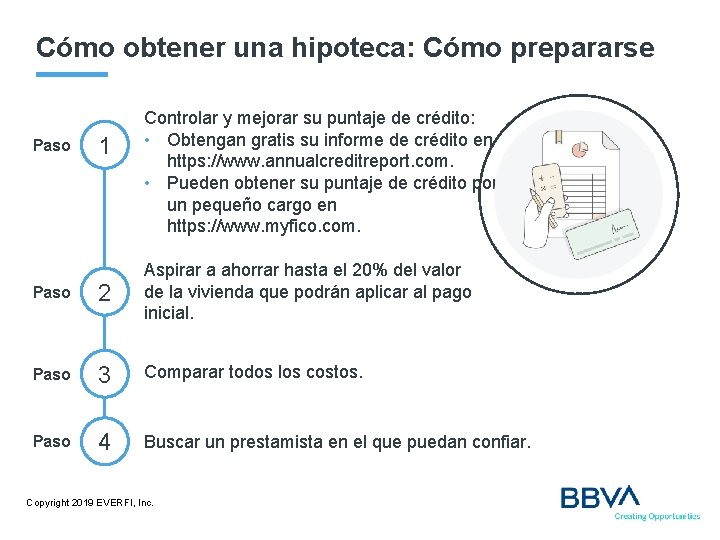 Cómo obtener una hipoteca: Cómo prepararse

Paso 1

Controlar y mejorar su puntaje de crédito:
• Obtengan gratis su informe de crédito en https://www.annualcreditreport.com.
• Pueden obtener su puntaje de crédito por un pequeño cargo en https://www.myfico.com.

Paso 2

Aspirar a ahorrar hasta el 20% del valor de la vivienda que podrán aplicar al pago inicial.

Paso 3

Comparar todos los costos.

Paso 4

Buscar un prestamista en el que puedan confiar.

Copyright 2019 EVERFI, Inc.

BBVA
Creating Opportunities